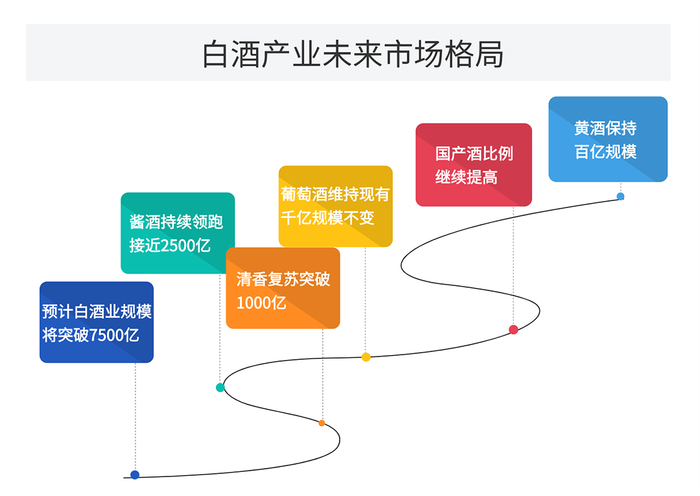 白酒产业未来市场格局

预计白酒业规模将突破7500亿

酱酒持续领跑接近2500亿

清香复苏突破1000亿

葡萄酒维持现有千亿规模不变

国产酒比例继续提高

黄酒保持百亿规模